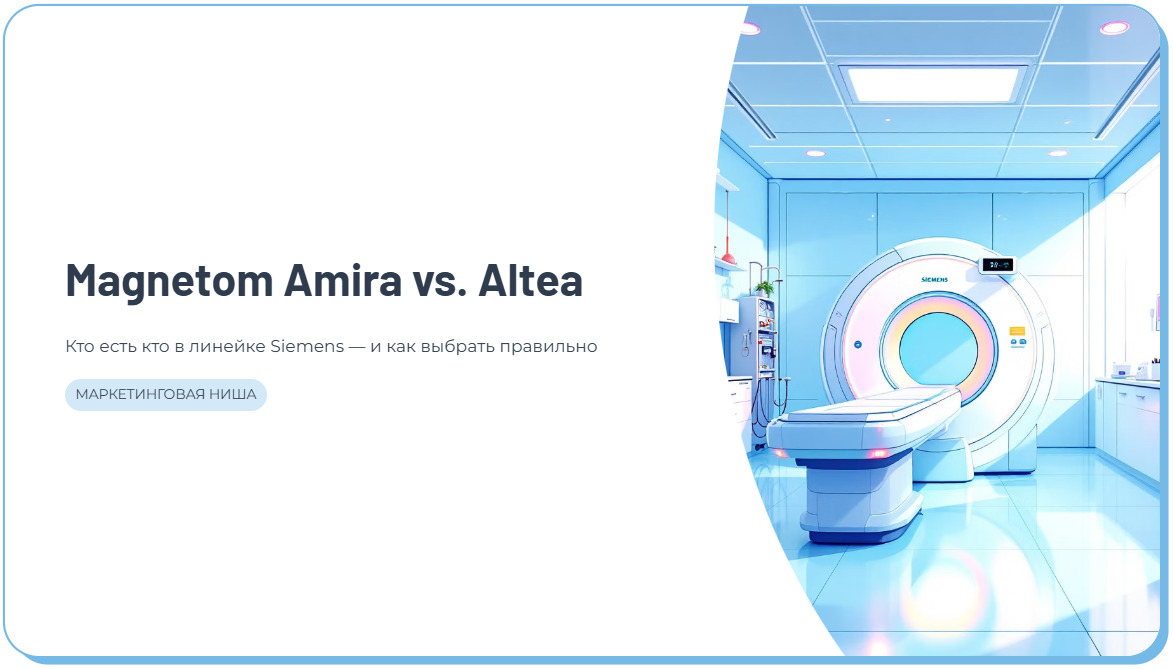 Magnetom Amira vs. Altea

Кто есть кто в линейке Siemens — и как выбрать правильно

МАРКЕТИНГОВАЯ НИША

SIEMENS